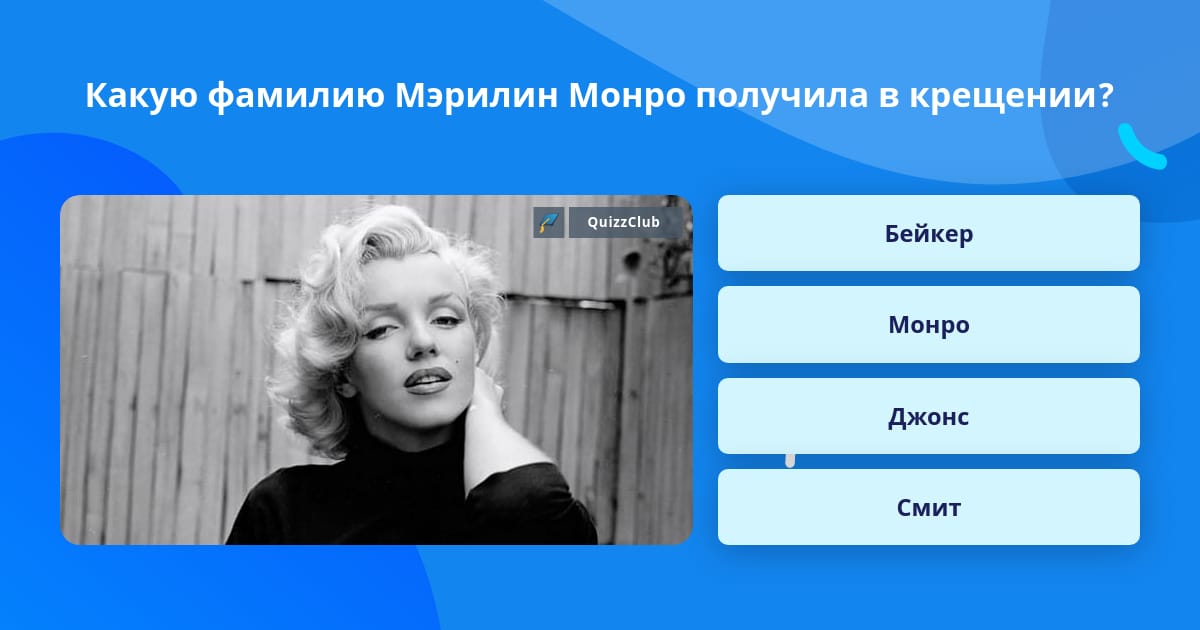 Какую фамилию Мэрилин Монро получила в крещении?

QuizzClub

Бейкер

Монро

Джонс

Смит